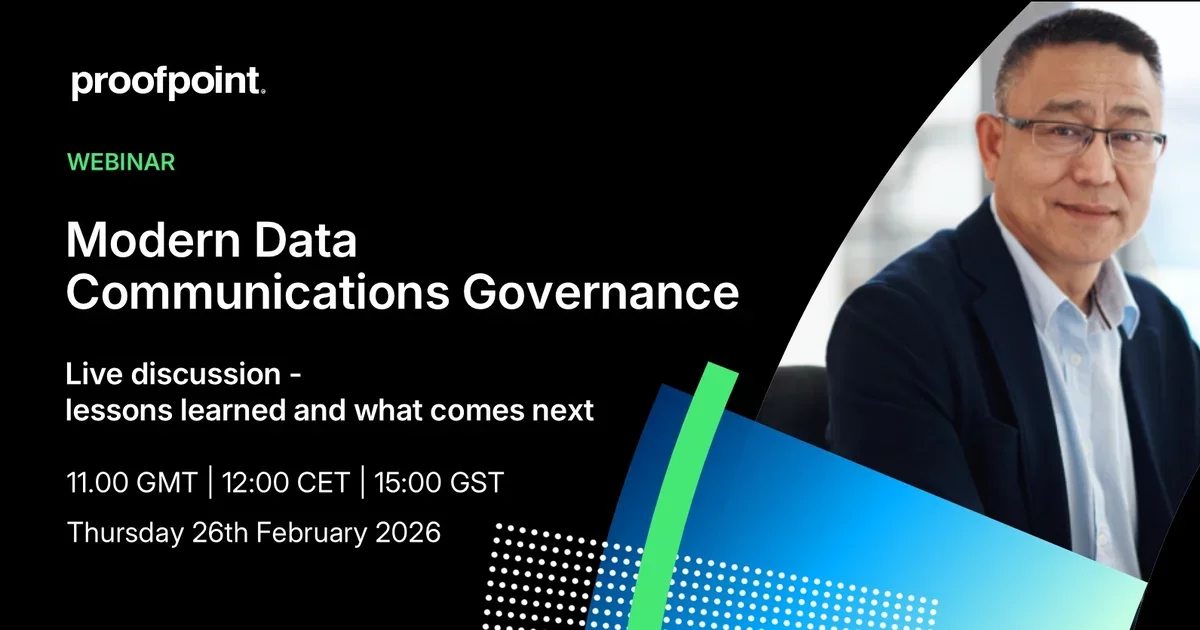 proofpoint.

WEBINAR

Modern Data
Communications Governance

Live discussion -
lessons learned and what comes next

11.00 GMT | 12:00 CET | 15:00 GST

Thursday 26th February 2026